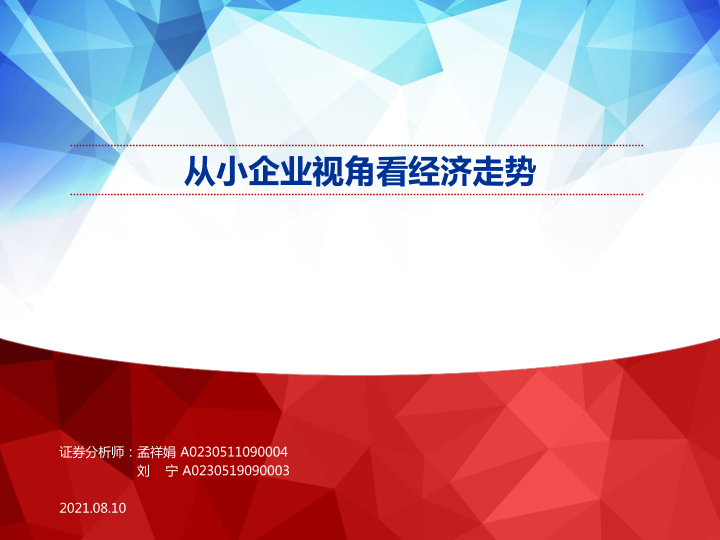 从小企业视角看经济走势

证券分析师：孟祥娟 A0230511090004
刘 宁 A0230519090003

2021.08.10